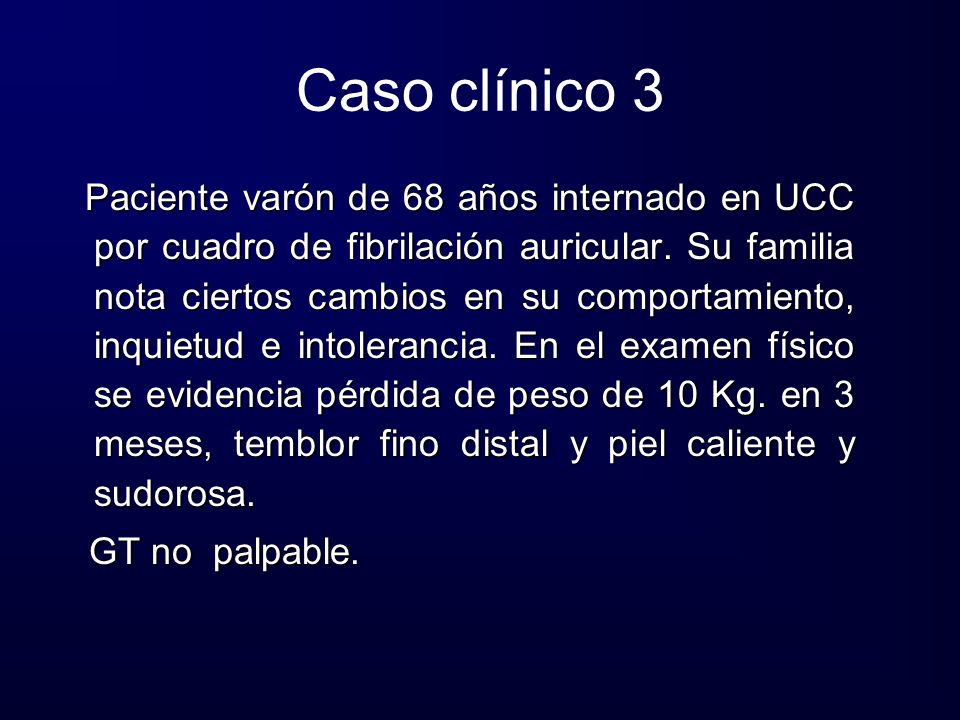 Caso clínico 3

Paciente varón de 68 años internado en UCC por cuadro de fibrilación auricular. Su familia nota ciertos cambios en su comportamiento, inquietud e intolerancia. En el examen físico se evidencia pérdida de peso de 10 Kg. en 3 meses, temblor fino distal y piel caliente y sudorosa.

GT no palpable.